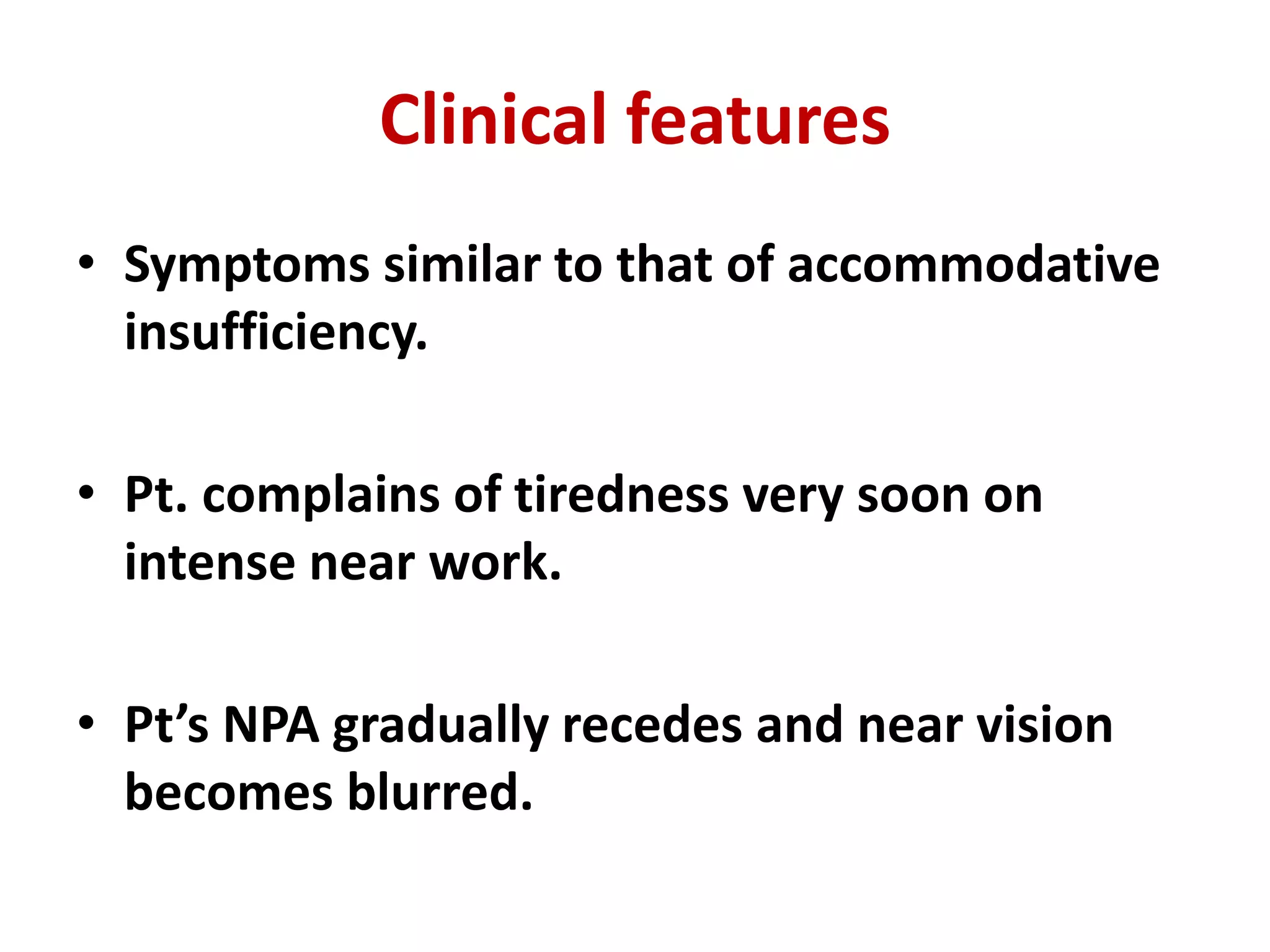 Clinical features

• Symptoms similar to that of accommodative insufficiency.

• Pt. complains of tiredness very soon on intense near work.

• Pt’s NPA gradually recedes and near vision becomes blurred.